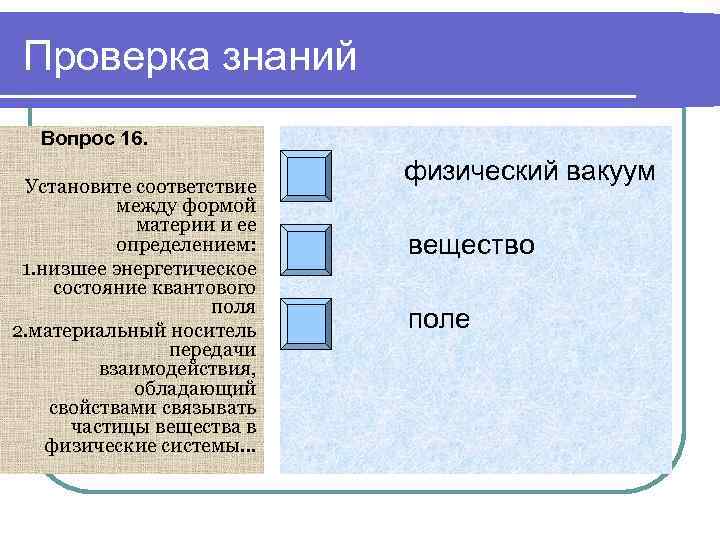 Проверка знаний

Вопрос 16.

Установите соответствие между формой материи и ее определением:

1.низшее энергетическое состояние квантового поля

2.материальный носитель передачи взаимодействия, обладающий свойствами связывать частицы вещества в физические системы...

физический вакуум

вещество

поле